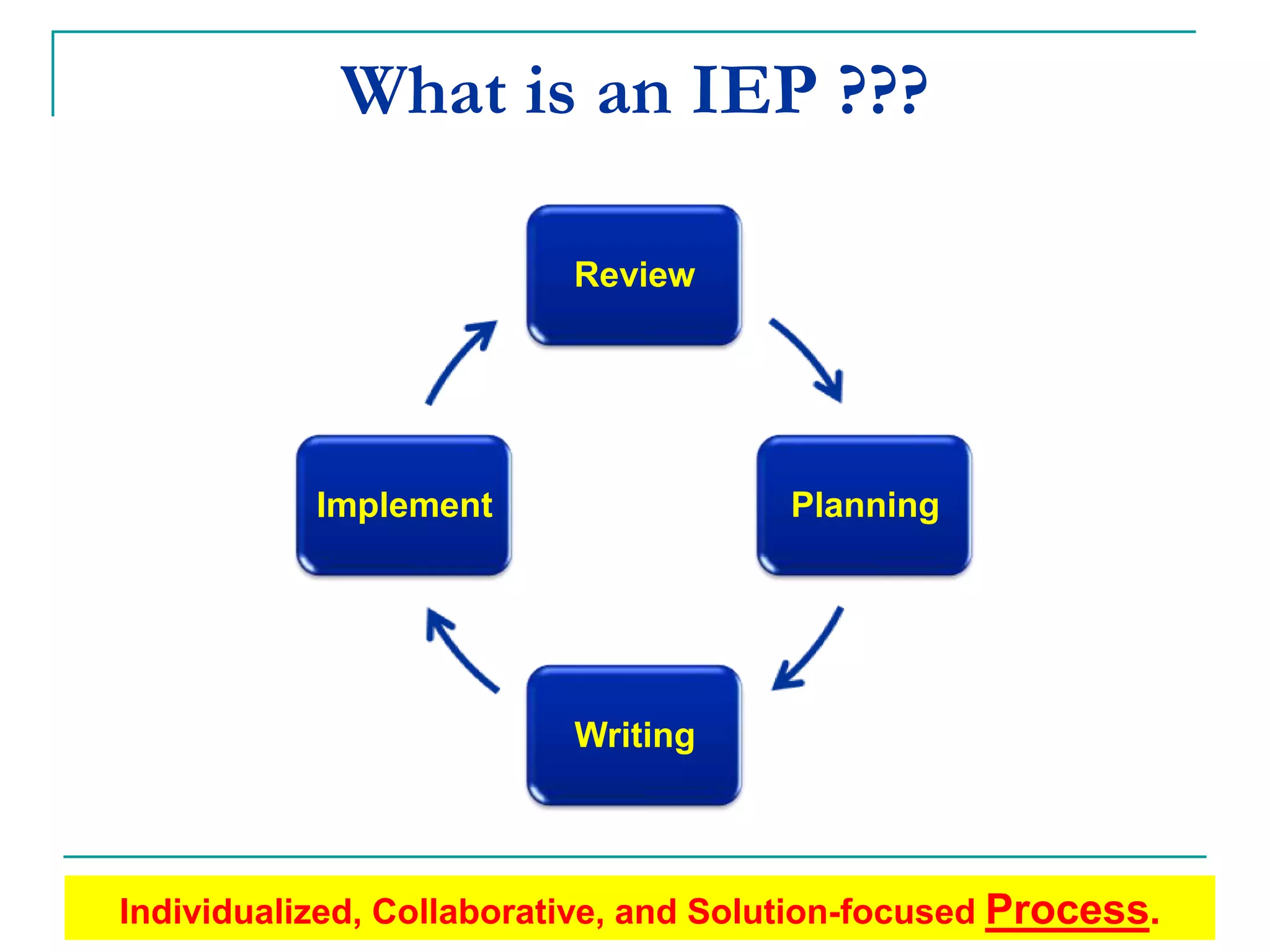 What is an IEP ???

Review

Planning

Writing

Implement

Individualized, Collaborative, and Solution-focused Process.